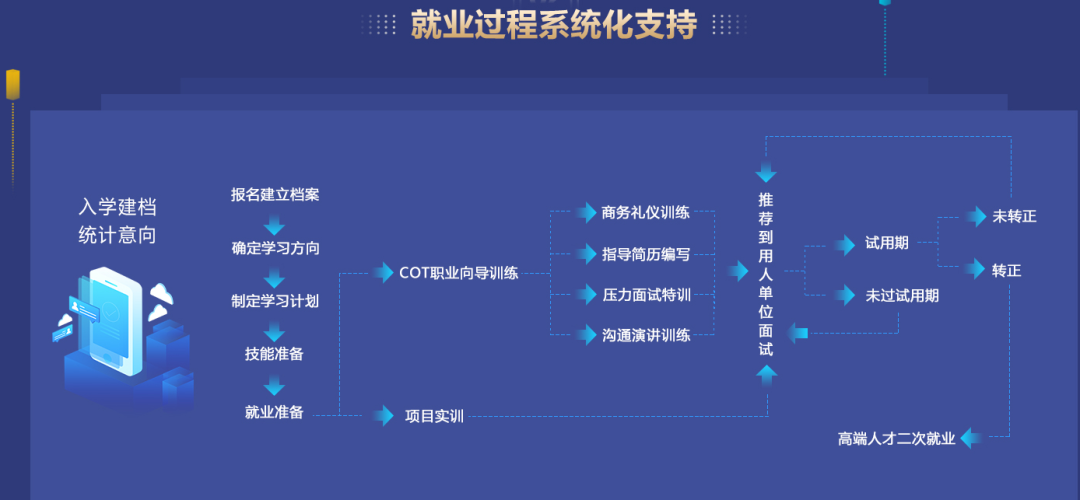 就业过程系统化支持

入学建档
统计意向

报名建立档案
确定学习方向
制定学习计划
技能准备
就业准备

COT职业向导训练
项目实训

商务礼仪训练
指导简历编写
压力面试特训
沟通演讲训练

推荐到用人单位面试

试用期
未过试用期

未转正
转正

高端人才二次就业